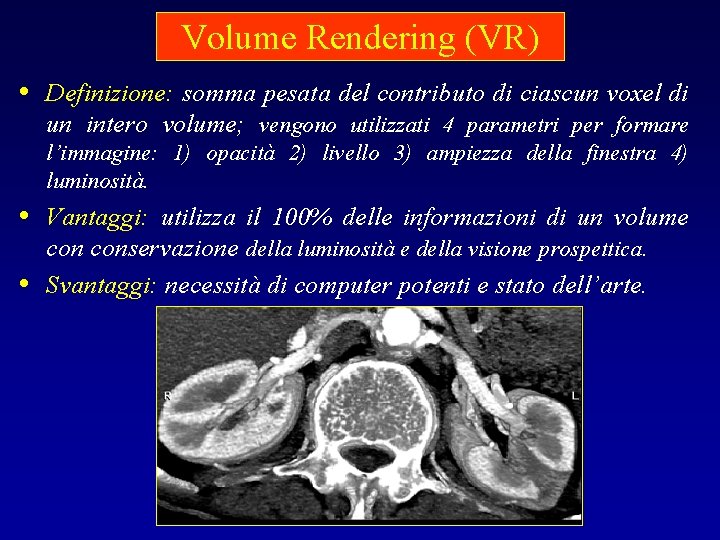 Volume Rendering (VR)

• Definizione: somma pesata del contributo di ciascun voxel di un intero volume; vengono utilizzati 4 parametri per formare l'immagine: 1) opacità 2) livello 3) ampiezza della finestra 4) luminosità.

• Vantaggi: utilizza il 100% delle informazioni di un volume con conservazione della luminosità e della visione prospettica.

• Svantaggi: necessità di computer potenti e stato dell'arte.

R

L